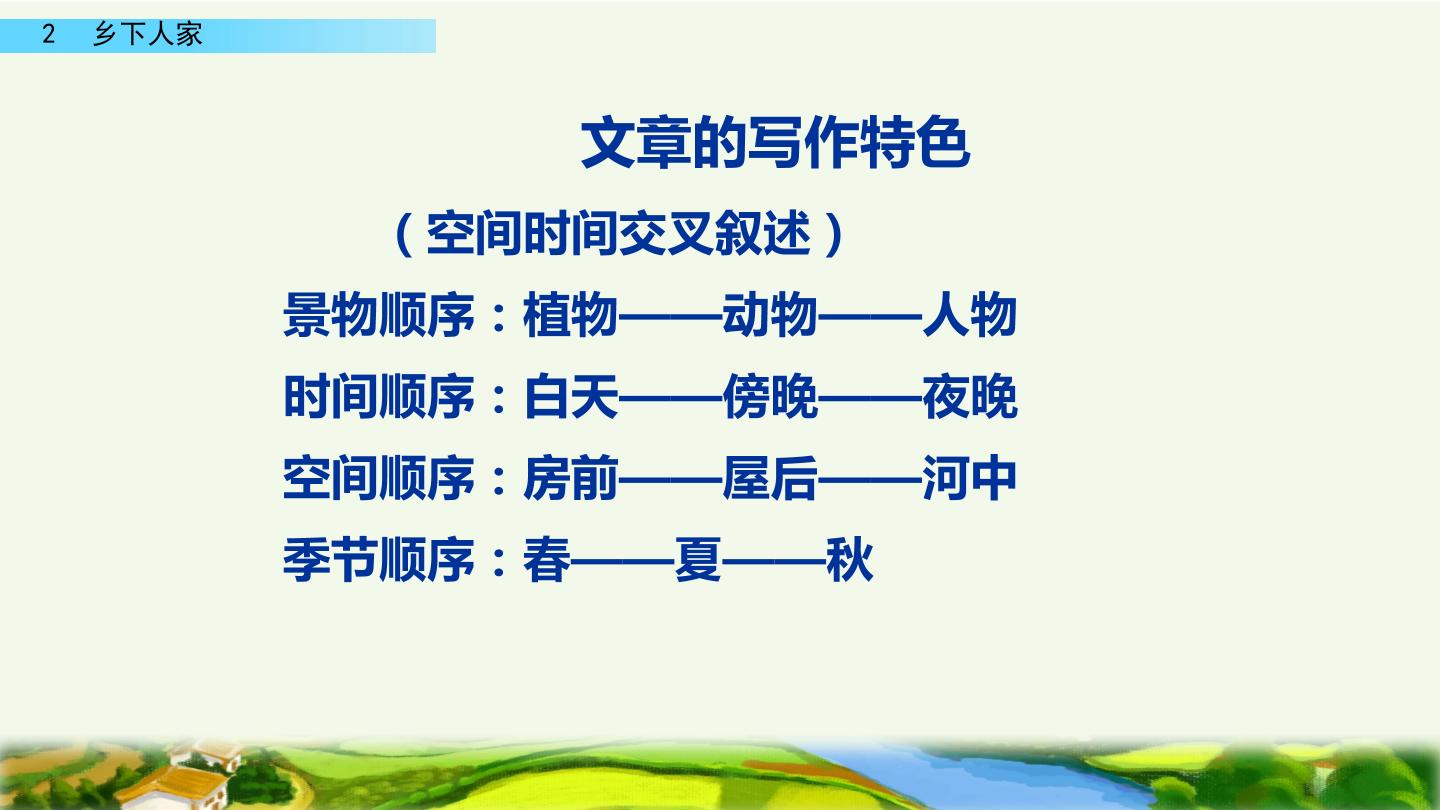 2　乡下人家

文章的写作特色

（空间时间交叉叙述）

景物顺序：植物——动物——人物

时间顺序：白天——傍晚——夜晚

空间顺序：房前——屋后——河中

季节顺序：春——夏——秋